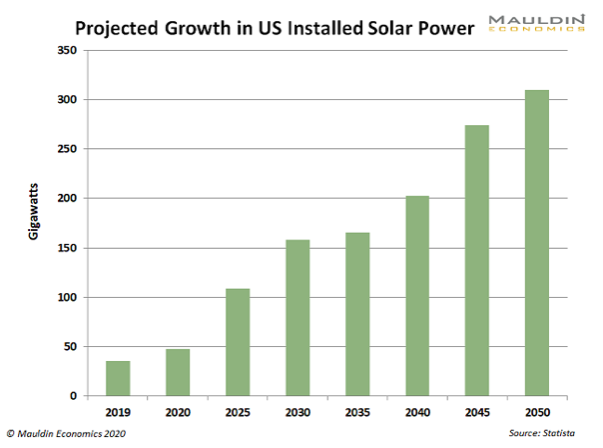 Projected Growth in US Installed Solar Power

MAULDIN ECONOMICS

Gigawatts

350
300
250
200
150
100
50
0

2019
2020
2025
2030
2035
2040
2045
2050

© Mauldin Economics 2020

Source: Statista